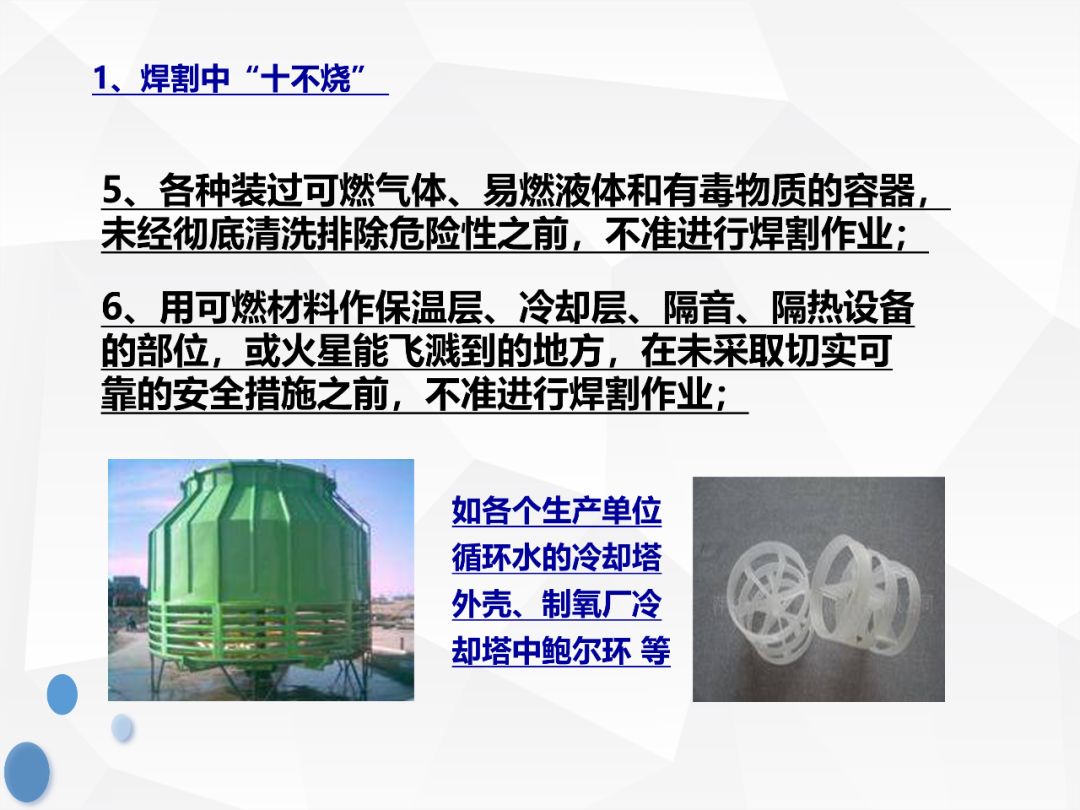 1、焊割中“十不烧”

5、各种装过可燃气体、易燃液体和有毒物质的容器，未经彻底清洗排除危险性之前，不准进行焊割作业；

6、用可燃材料作保温层、冷却层、隔音、隔热设备的部位，或火星能飞溅到的地方，在未采取切实可靠的安全措施之前，不准进行焊割作业；

如各个生产单位循环水的冷却塔外壳、制氧厂冷却塔中鲍尔环 等